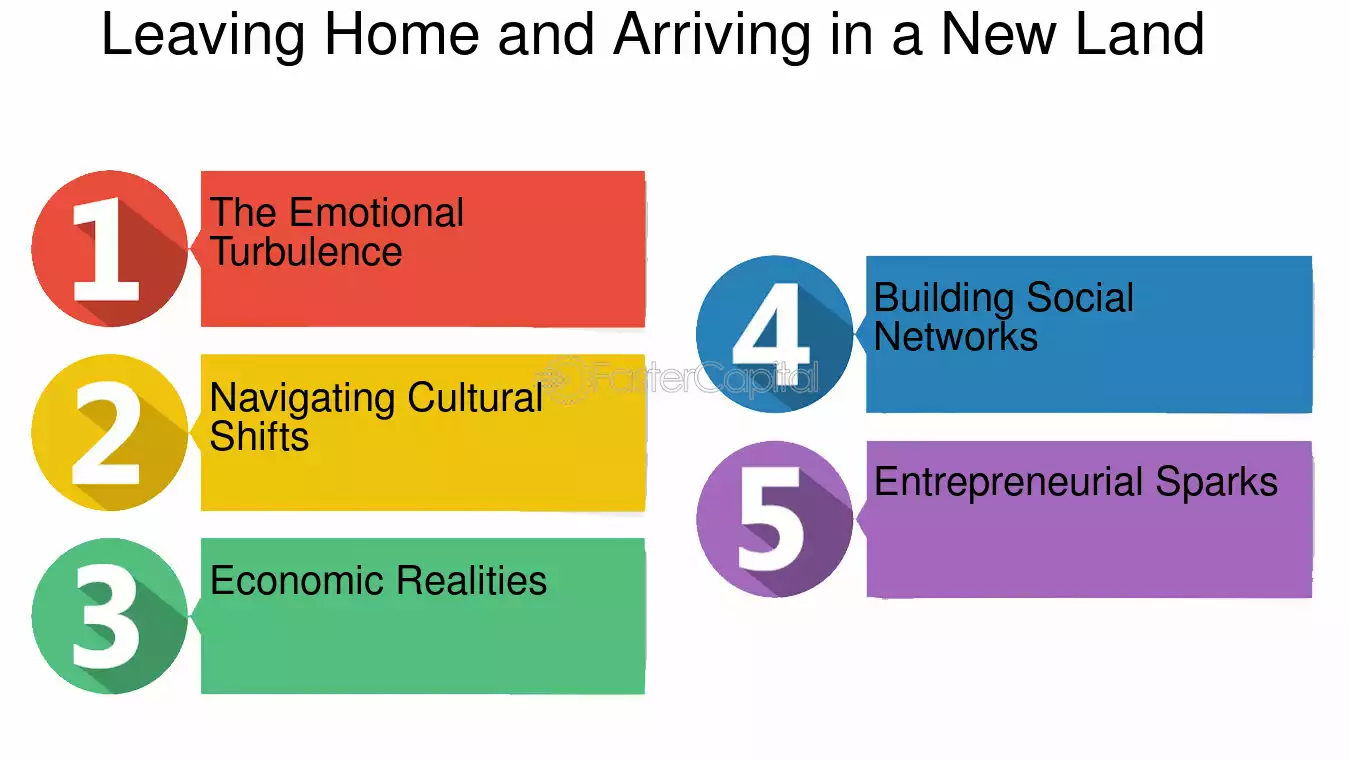 Leaving Home and Arriving in a New Land

1
The Emotional Turbulence

2
Navigating Cultural Shifts

3
Economic Realities

4
Building Social Networks

5
Entrepreneurial Sparks

FasterCapital